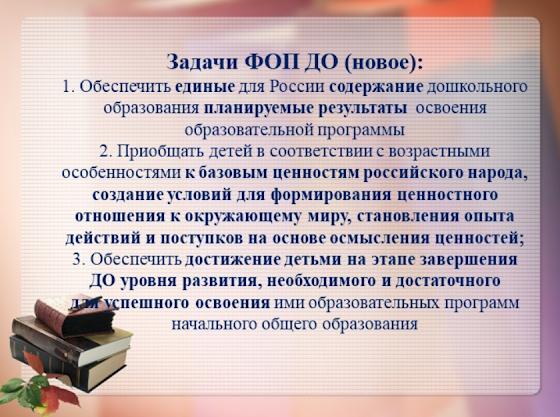 Задачи ФОП ДО (новое):
1. Обеспечить единые для России содержание дошкольного образования планируемые результаты освоения образовательной программы
2. Приобщать детей в соответствии с возрастными особенностями к базовым ценностям российского народа, создание условий для формирования ценностного отношения к окружающему миру, становления опыта действий и поступков на основе осмысления ценностей;
3. Обеспечить достижение детьми на этапе завершения ДО уровня развития, необходимого и достаточного для успешного освоения ими образовательных программ начального общего образования